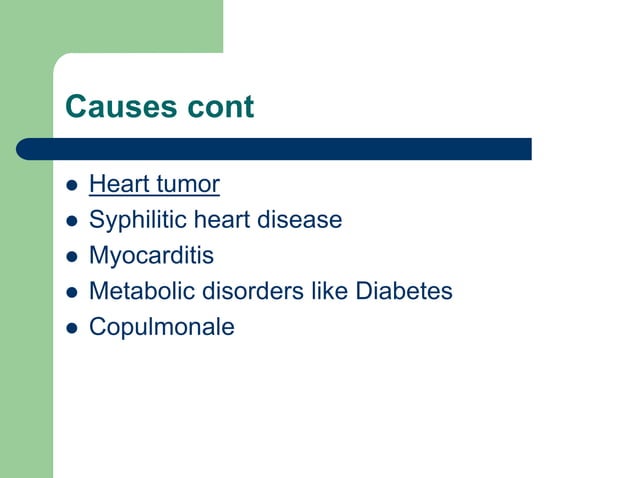 Causes cont

- Heart tumor
- Syphilitic heart disease
- Myocarditis
- Metabolic disorders like Diabetes
- Copulmonale